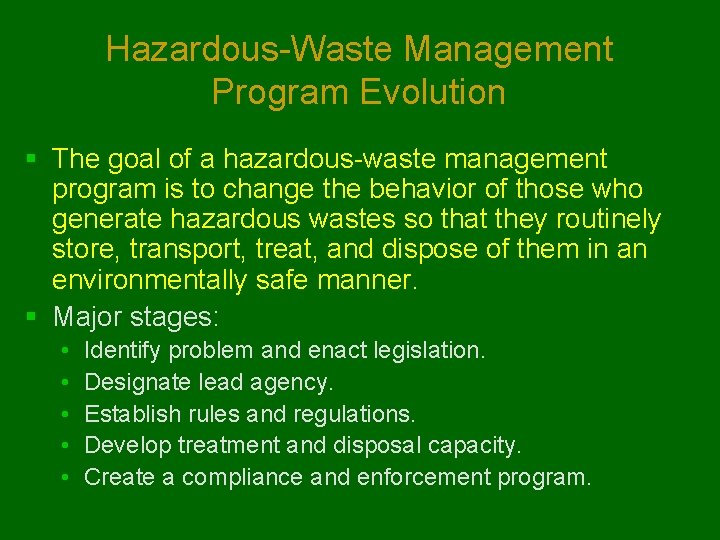 Hazardous-Waste Management Program Evolution

▪ The goal of a hazardous-waste management program is to change the behavior of those who generate hazardous wastes so that they routinely store, transport, treat, and dispose of them in an environmentally safe manner.

▪ Major stages:
• Identify problem and enact legislation.
• Designate lead agency.
• Establish rules and regulations.
• Develop treatment and disposal capacity.
• Create a compliance and enforcement program.